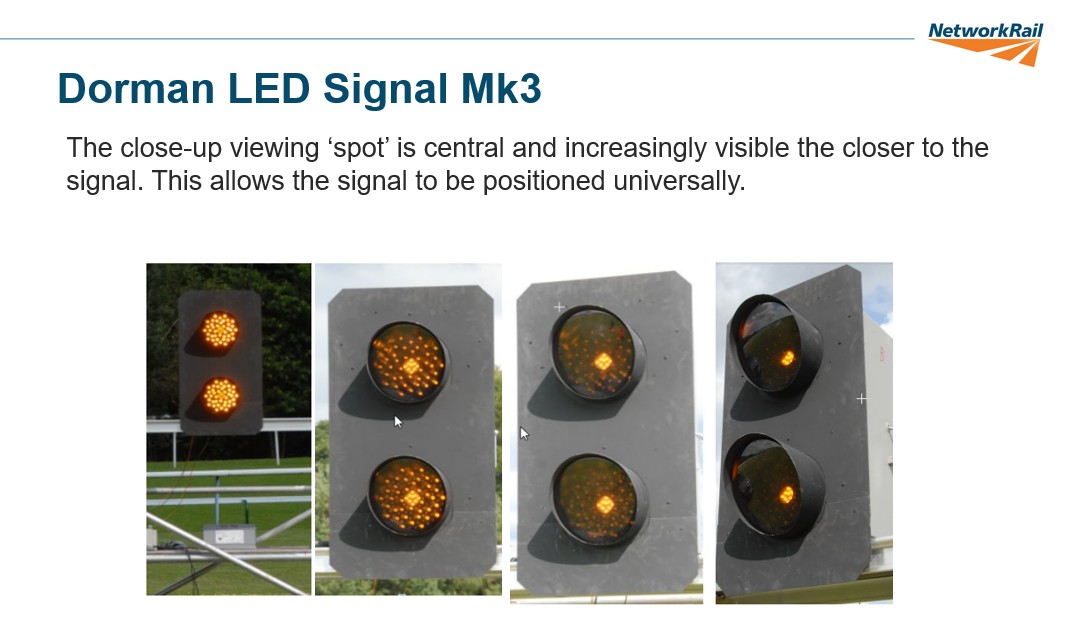 NetworkRail

Dorman LED Signal Mk3

The close-up viewing ‘spot’ is central and increasingly visible the closer to the signal. This allows the signal to be positioned universally.